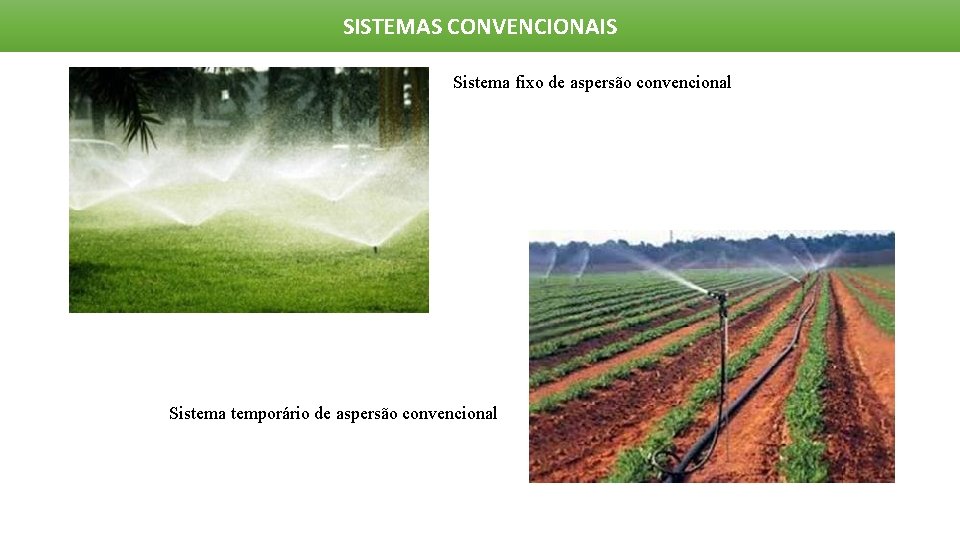 SISTEMAS CONVENCIONAIS

Sistema fixo de aspersão convencional

Sistema temporário de aspersão convencional